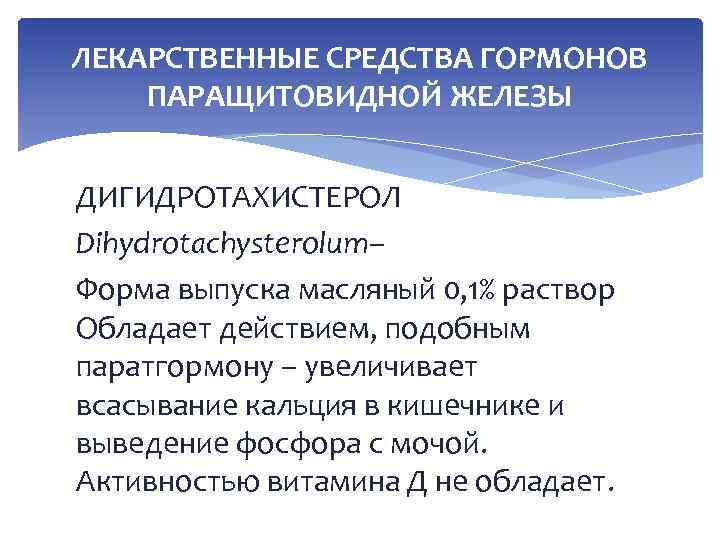 ЛЕКАРСТВЕННЫЕ СРЕДСТВА ГОРМОНОВ ПАРАЩИТОВИДНОЙ ЖЕЛЕЗЫ

ДИГИДРОТАХИСТЕРОЛ

Dihydrotachysterolum–

Форма выпуска масляный 0,1% раствор Обладает действием, подобным паратгормону – увеличивает всасывание кальция в кишечнике и выведение фосфора с мочой. Активностью витамина Д не обладает.